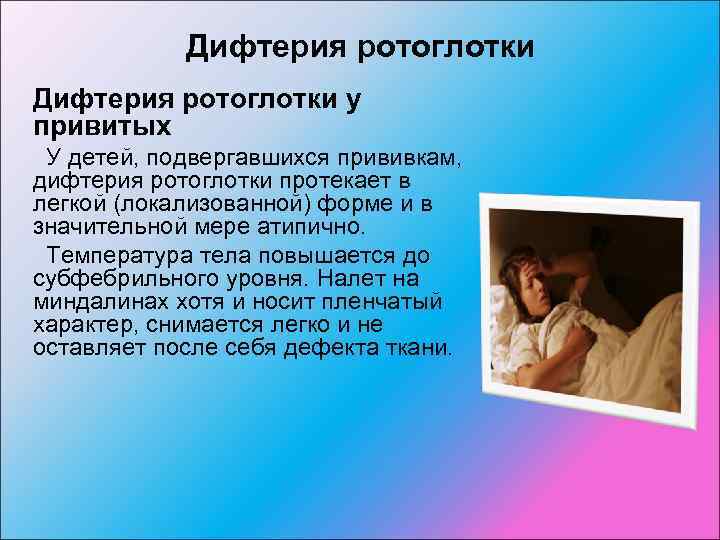 Дифтерия ротоглотки

Дифтерия ротоглотки у привитых

У детей, подвергавшихся прививкам, дифтерия ротоглотки протекает в легкой (локализованной) форме и в значительной мере атипично.

Температура тела повышается до субфебрильного уровня. Налет на миндалинах хотя и носит пленчатый характер, снимается легко и не оставляет после себя дефекта ткани.